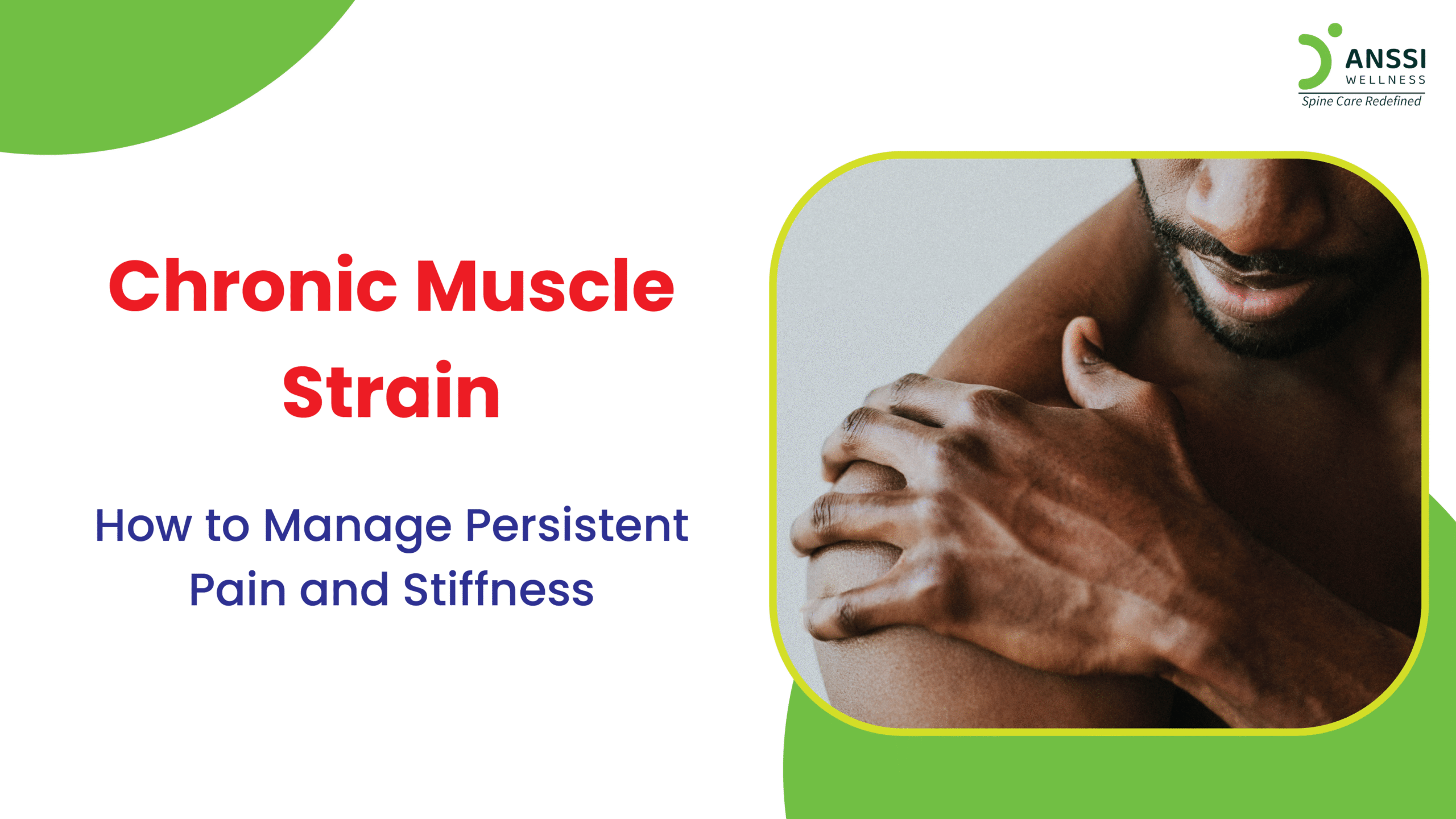 ANSSI
WELLNESS
Spine Care Redefined

Chronic Muscle Strain

How to Manage Persistent Pain and Stiffness